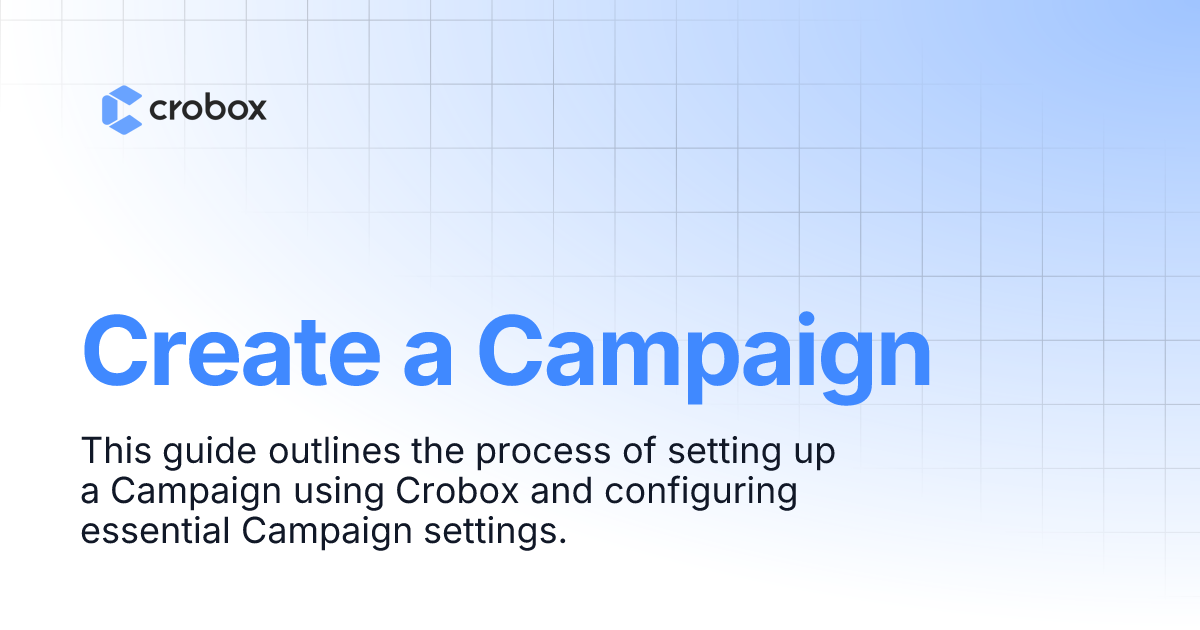 crobox

Create a Campaign

This guide outlines the process of setting up a Campaign using Crobox and configuring essential Campaign settings.